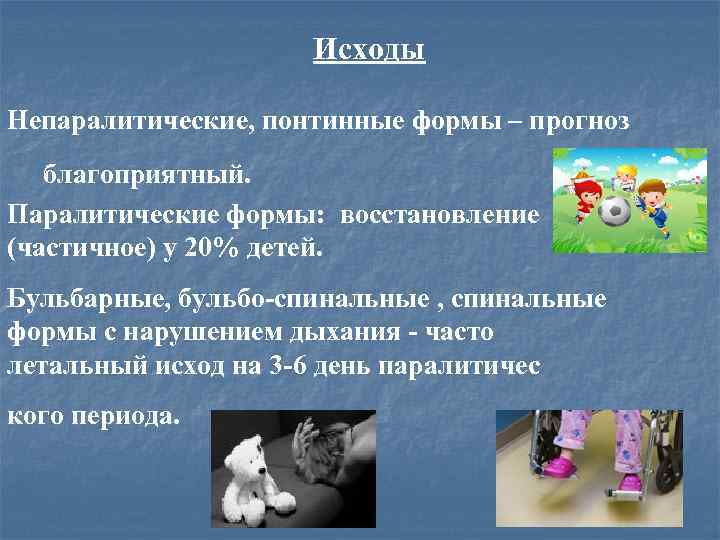 Исходы

Непаралитические, понтинные формы – прогноз благоприятный.

Паралитические формы: восстановление (частичное) у 20% детей.

Бульбарные, бульбо-спинальные , спинальные формы с нарушением дыхания - часто летальный исход на 3-6 день паралитичес кого периода.